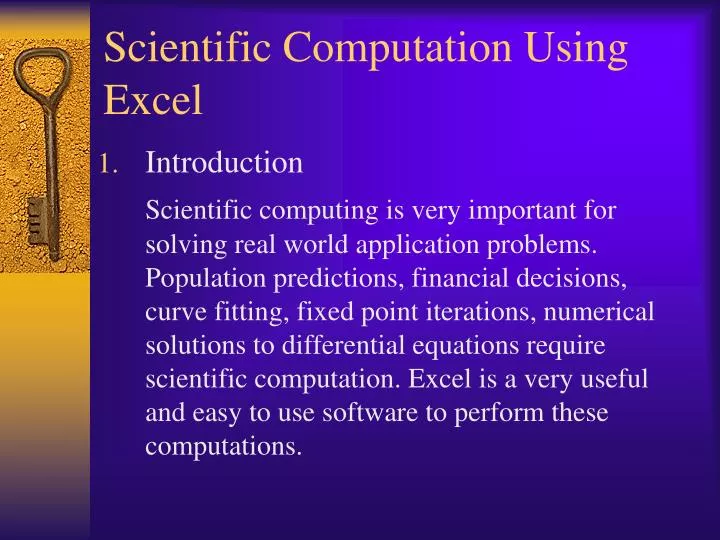 Scientific Computation Using Excel

1. Introduction

Scientific computing is very important for solving real world application problems. Population predictions, financial decisions, curve fitting, fixed point iterations, numerical solutions to differential equations require scientific computation. Excel is a very useful and easy to use software to perform these computations.